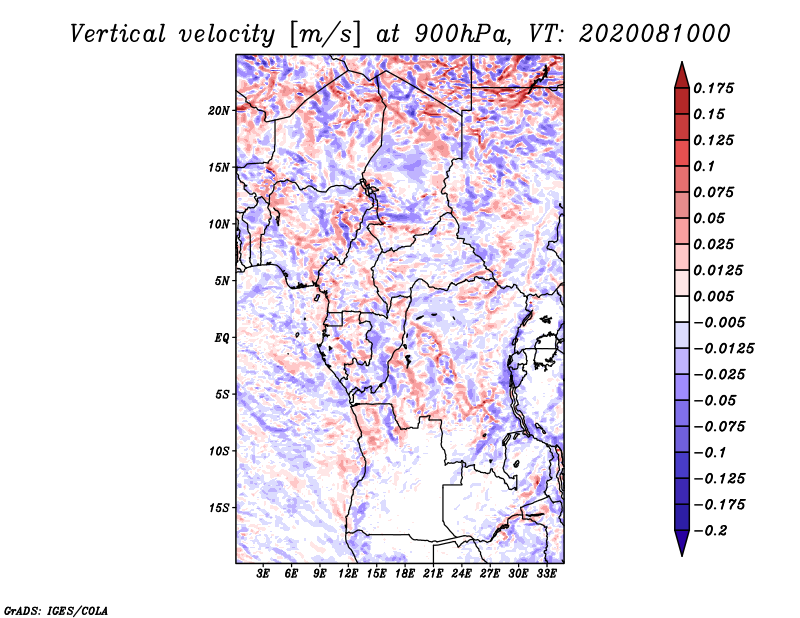 Vertical velocity [m/s] at 900hPa, VT: 2020081000

20N
15N
10N
5N
EQ
5S
10S
15S

3E 6E 9E 12E 15E 18E 21E 24E 27E 30E 33E

0.175
0.15
0.125
0.1
0.075
0.05
0.025
0.0125
0.005
−0.005
−0.0125
−0.025
−0.05
−0.075
−0.1
−0.125
−0.175
−0.2

GrADS: IGES/COLA